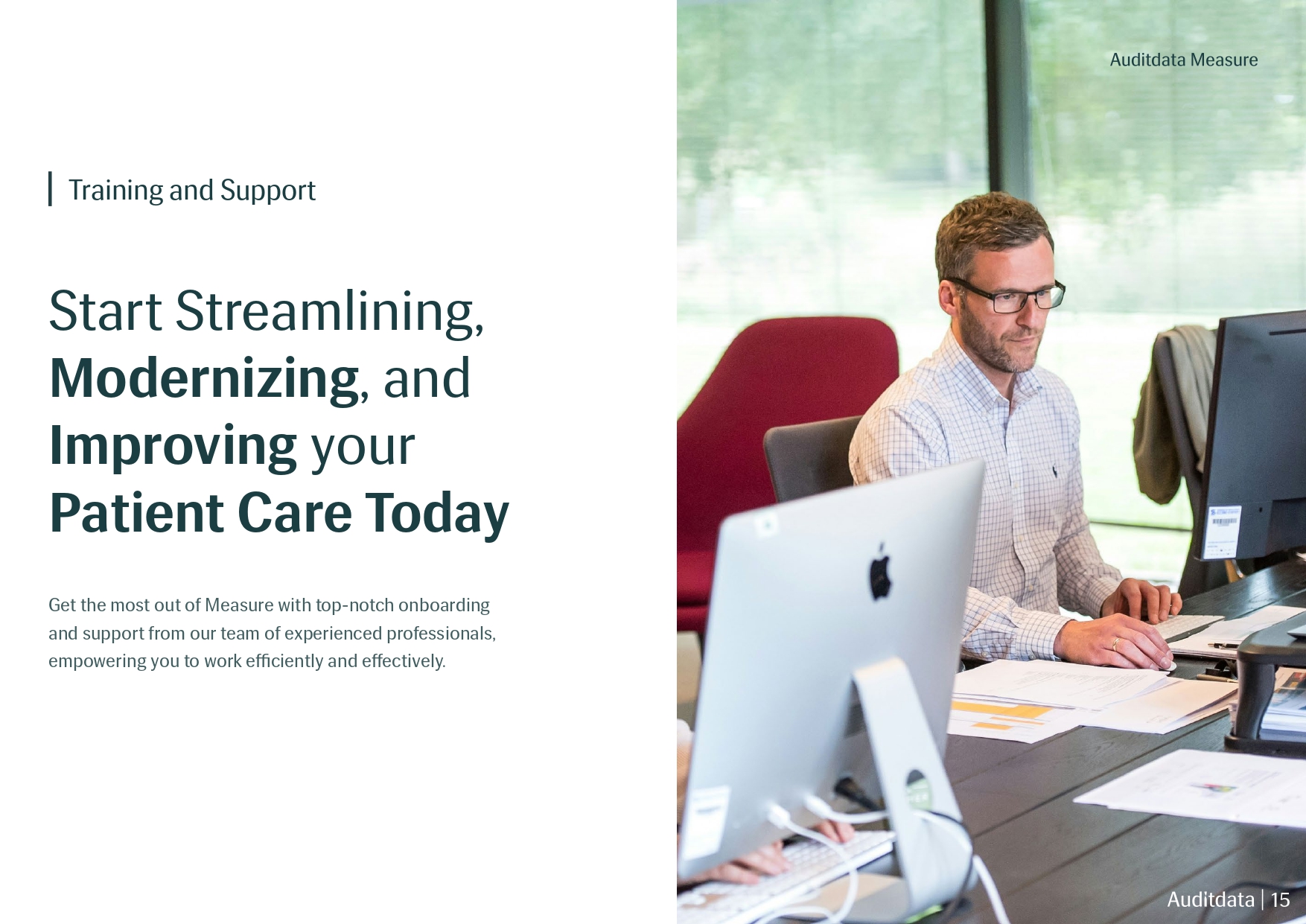 Auditdata Measure

Training and Support

Start Streamlining, Modernizing, and Improving your Patient Care Today

Get the most out of Measure with top-notch onboarding and support from our team of experienced professionals, empowering you to work efficiently and effectively.

Auditdata | 15